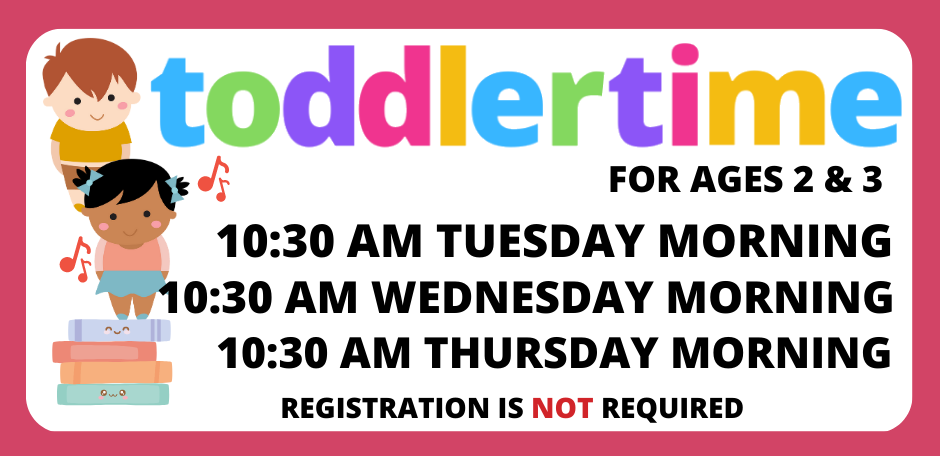 toddlertime

FOR AGES 2 & 3

10:30 AM TUESDAY MORNING
10:30 AM WEDNESDAY MORNING
10:30 AM THURSDAY MORNING

REGISTRATION IS NOT REQUIRED